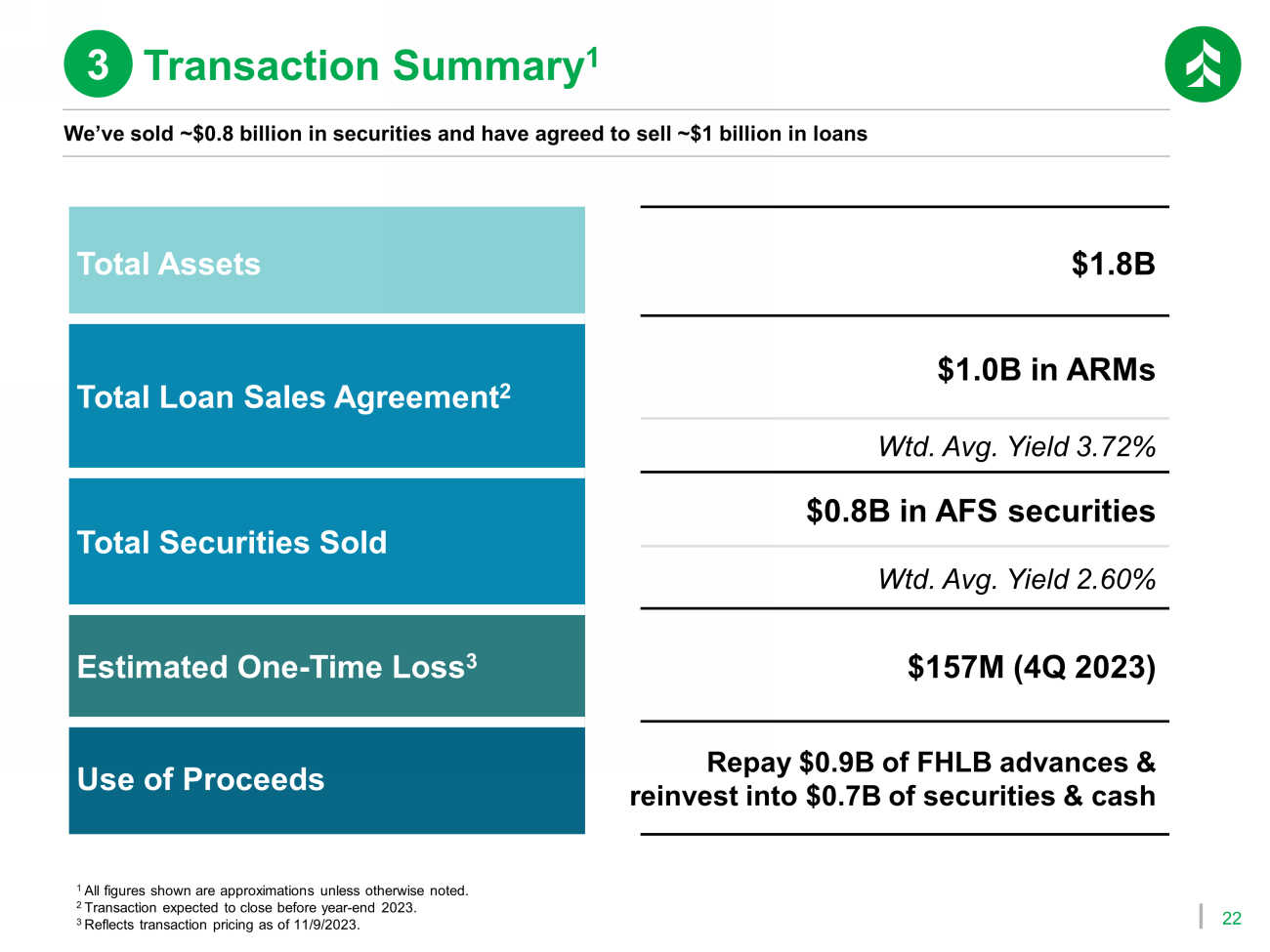 3 Transaction Summary$^{1}$

We've sold ~$0.8 billion in securities and have agreed to sell ~$1 billion in loans

Total Assets

$1.8B

Total Loan Sales Agreement$^{2}$

$1.0B in ARMs

Wtd. Avg. Yield 3.72%

Total Securities Sold

$0.8B in AFS securities

Wtd. Avg. Yield 2.60%

Estimated One-Time Loss$^{3}$

$157M (4Q 2023)

Use of Proceeds

Repay $0.9B of FHLB advances & reinvest into $0.7B of securities & cash

$^{1}$ All figures shown are approximations unless otherwise noted.
$^{2}$ Transaction expected to close before year-end 2023.
$^{3}$ Reflects transaction pricing as of 11/9/2023.

22